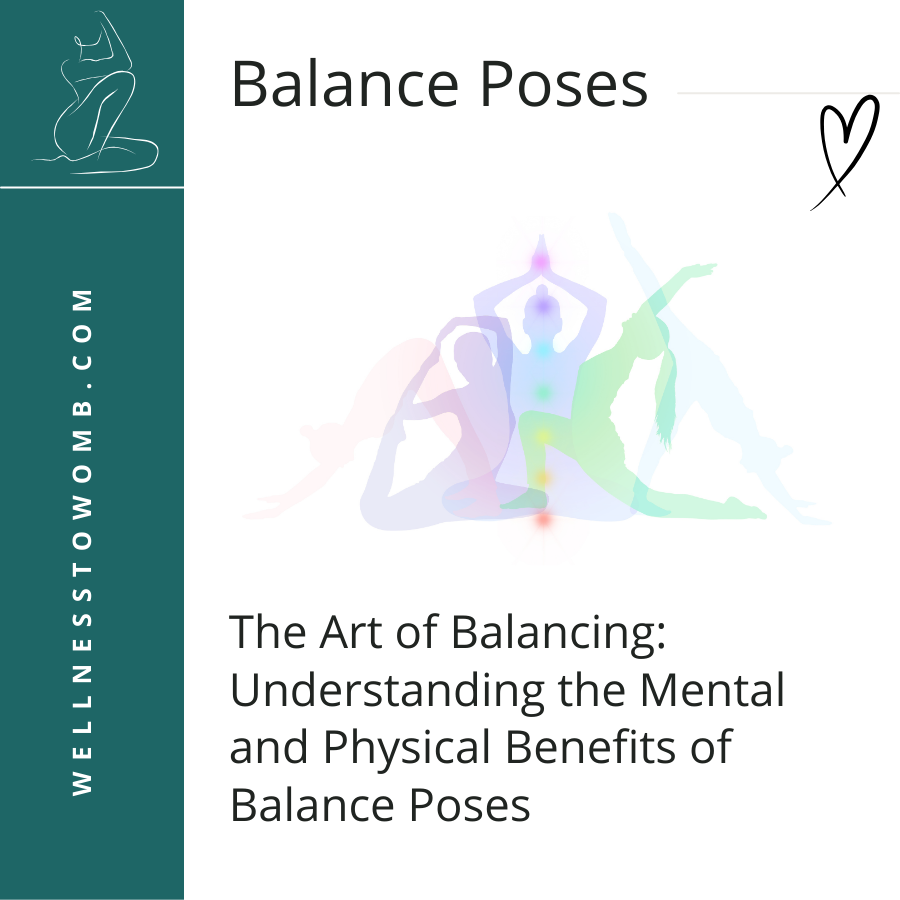 WELLNESSTOWOMB.COM

Balance Poses

The Art of Balancing: Understanding the Mental and Physical Benefits of Balance Poses